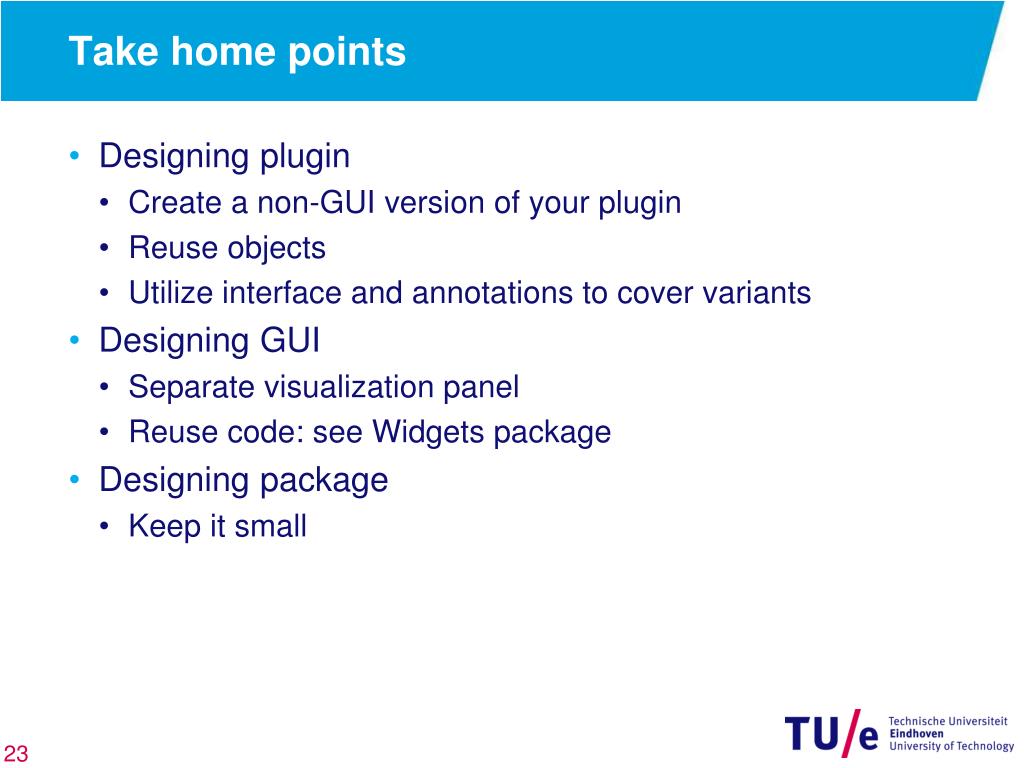 Take home points

• Designing plugin
  • Create a non-GUI version of your plugin
  • Reuse objects
  • Utilize interface and annotations to cover variants
• Designing GUI
  • Separate visualization panel
  • Reuse code: see Widgets package
• Designing package
  • Keep it small

23

TU/e Technische Universiteit Eindhoven University of Technology